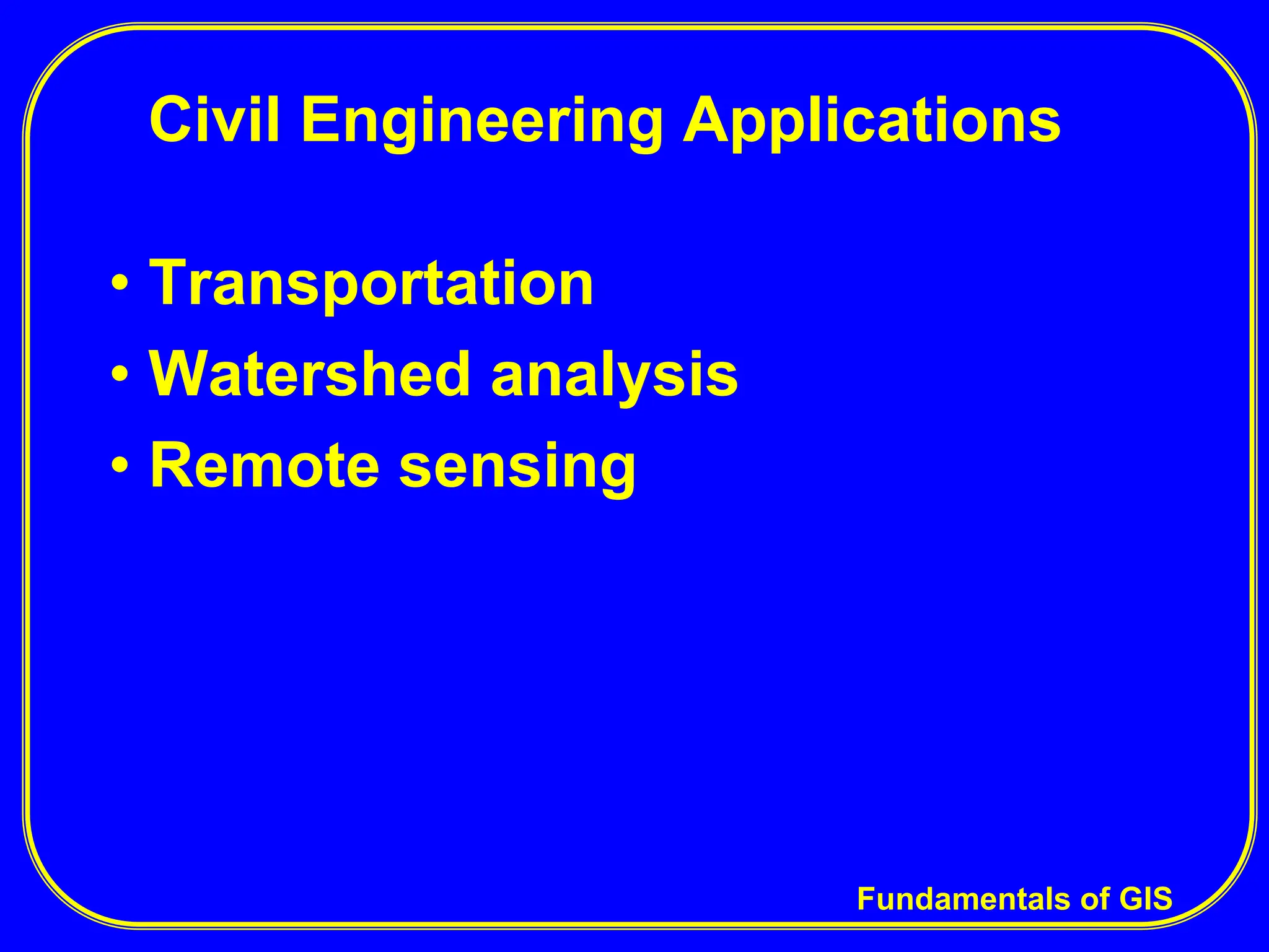 Civil Engineering Applications

• Transportation
• Watershed analysis
• Remote sensing

Fundamentals of GIS